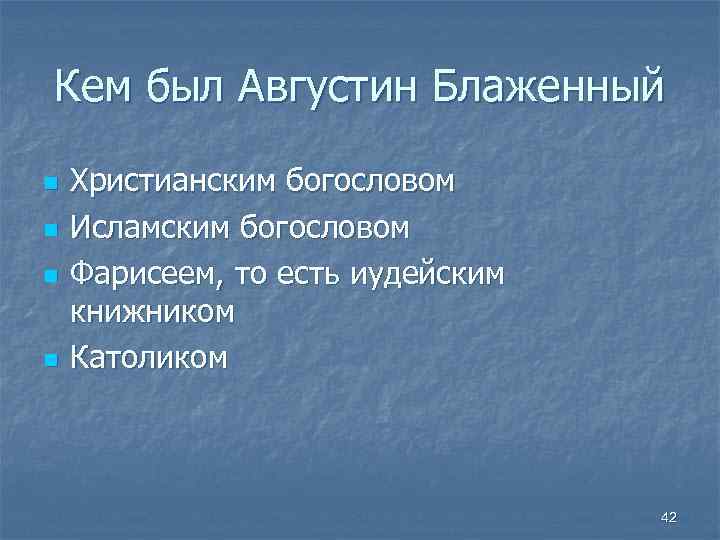 Кем был Августин Блаженный

- Христианским богословом
- Исламским богословом
- Фарисеем, то есть иудейским книжником
- Католиком

42